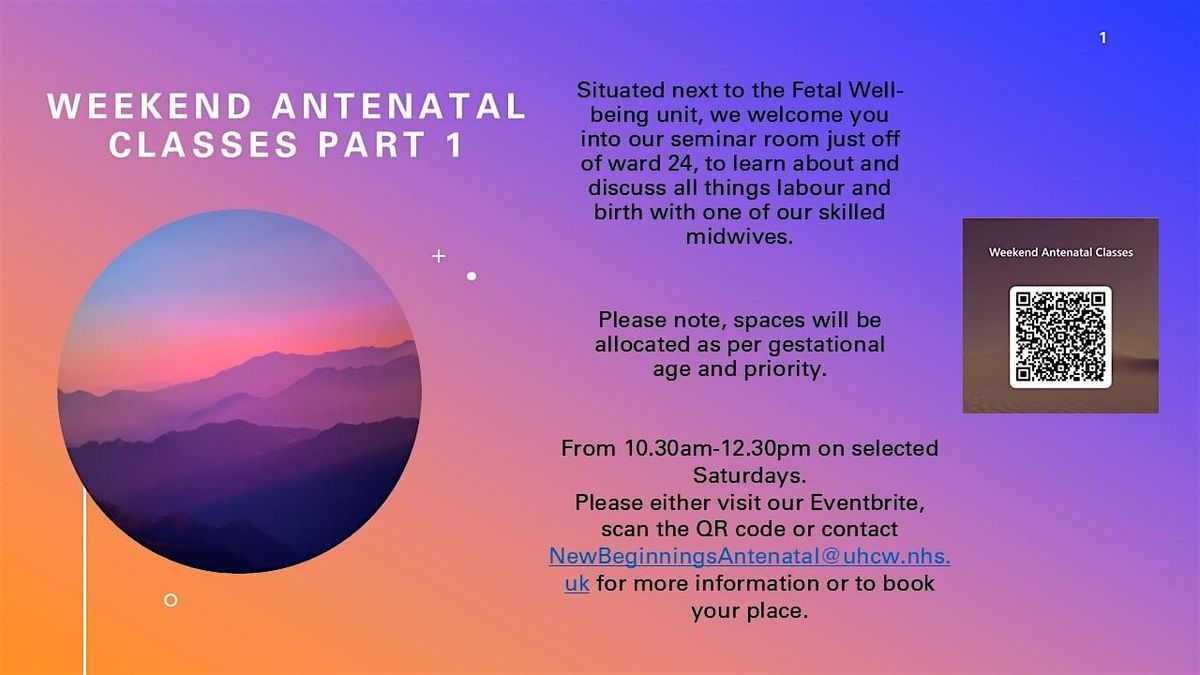 1

WEEKEND ANTENATAL CLASSES PART 1

Situated next to the Fetal Well-being unit, we welcome you into our seminar room just off of ward 24, to learn about and discuss all things labour and birth with one of our skilled midwives.

Please note, spaces will be allocated as per gestational age and priority.

From 10.30am-12.30pm on selected Saturdays.
Please either visit our Eventbrite, scan the QR code or contact NewBeginningsAntenatal@uhcw.nhs.uk for more information or to book your place.

Weekend Antenatal Classes